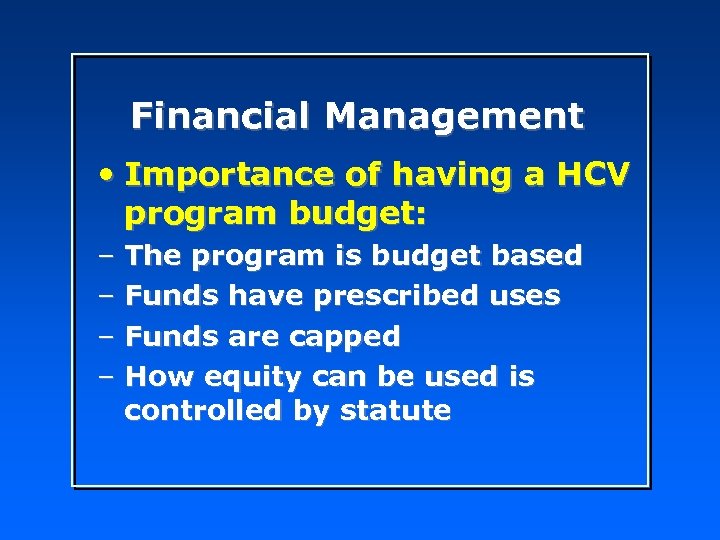 Financial Management

• Importance of having a HCV program budget:

– The program is budget based

– Funds have prescribed uses

– Funds are capped

– How equity can be used is controlled by statute